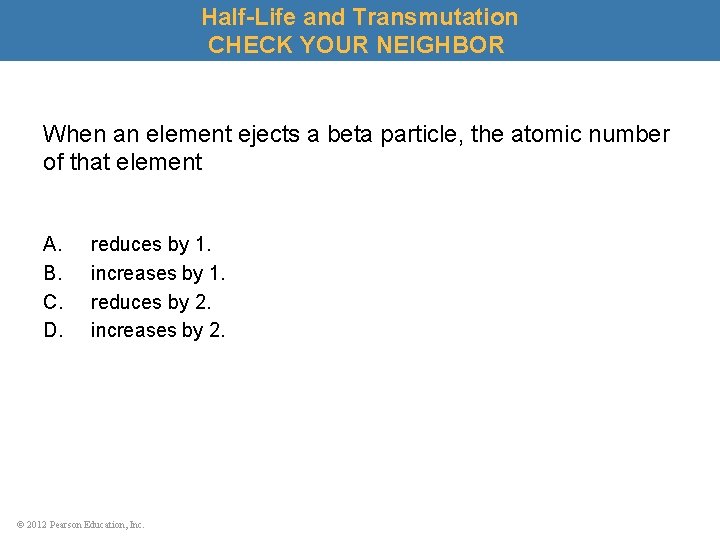 Half-Life and Transmutation
CHECK YOUR NEIGHBOR

When an element ejects a beta particle, the atomic number of that element

A. reduces by 1.
B. increases by 1.
C. reduces by 2.
D. increases by 2.

© 2012 Pearson Education, Inc.